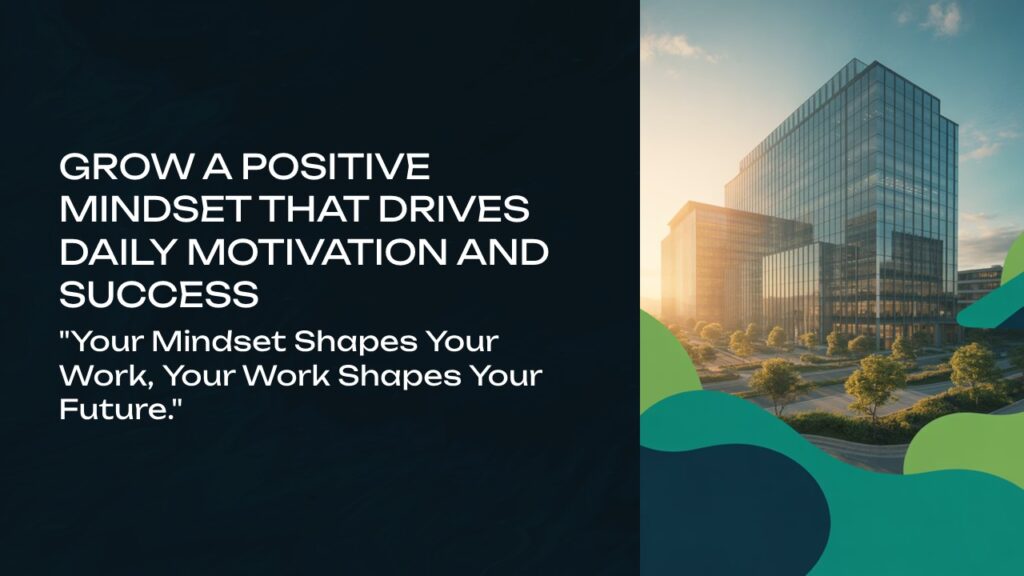 GROW A POSITIVE MINDSET THAT DRIVES DAILY MOTIVATION AND SUCCESS

"Your Mindset Shapes Your Work, Your Work Shapes Your Future."